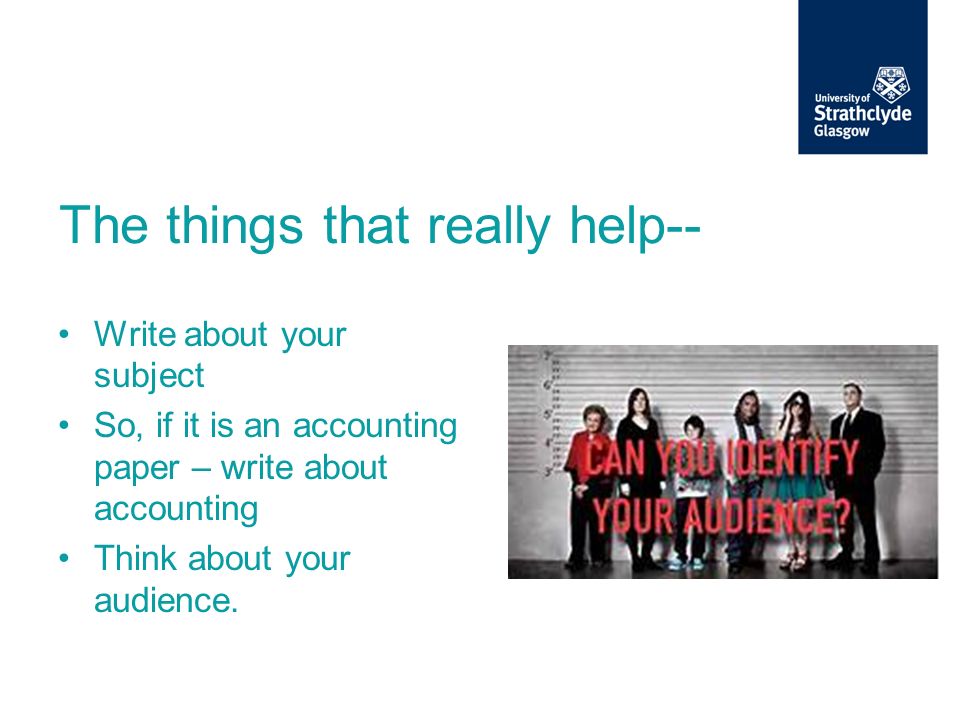 University of Strathclyde Glasgow

The things that really help--

• Write about your subject
• So, if it is an accounting paper – write about accounting
• Think about your audience.

7'
6'
5'
4'
3'

CAN YOU IDENTIFY YOUR AUDIENCE?